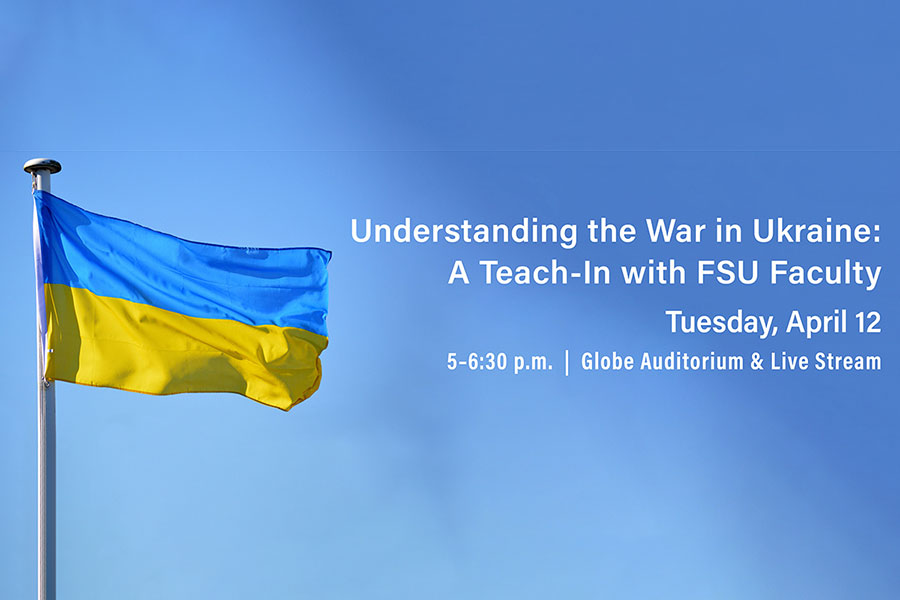 Understanding the War in Ukraine:
A Teach-In with FSU Faculty

Tuesday, April 12

5-6:30 p.m. | Globe Auditorium & Live Stream